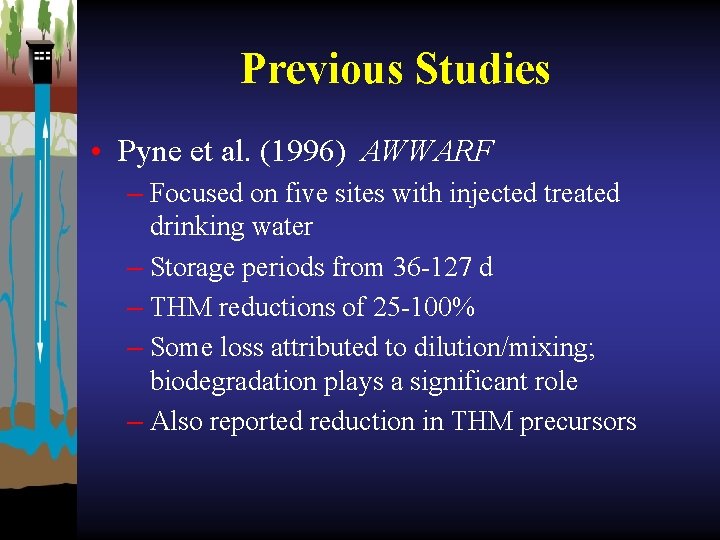 Previous Studies

• Pyne et al. (1996) AWWARF

– Focused on five sites with injected treated drinking water

– Storage periods from 36-127 d

– THM reductions of 25-100%

– Some loss attributed to dilution/mixing; biodegradation plays a significant role

– Also reported reduction in THM precursors